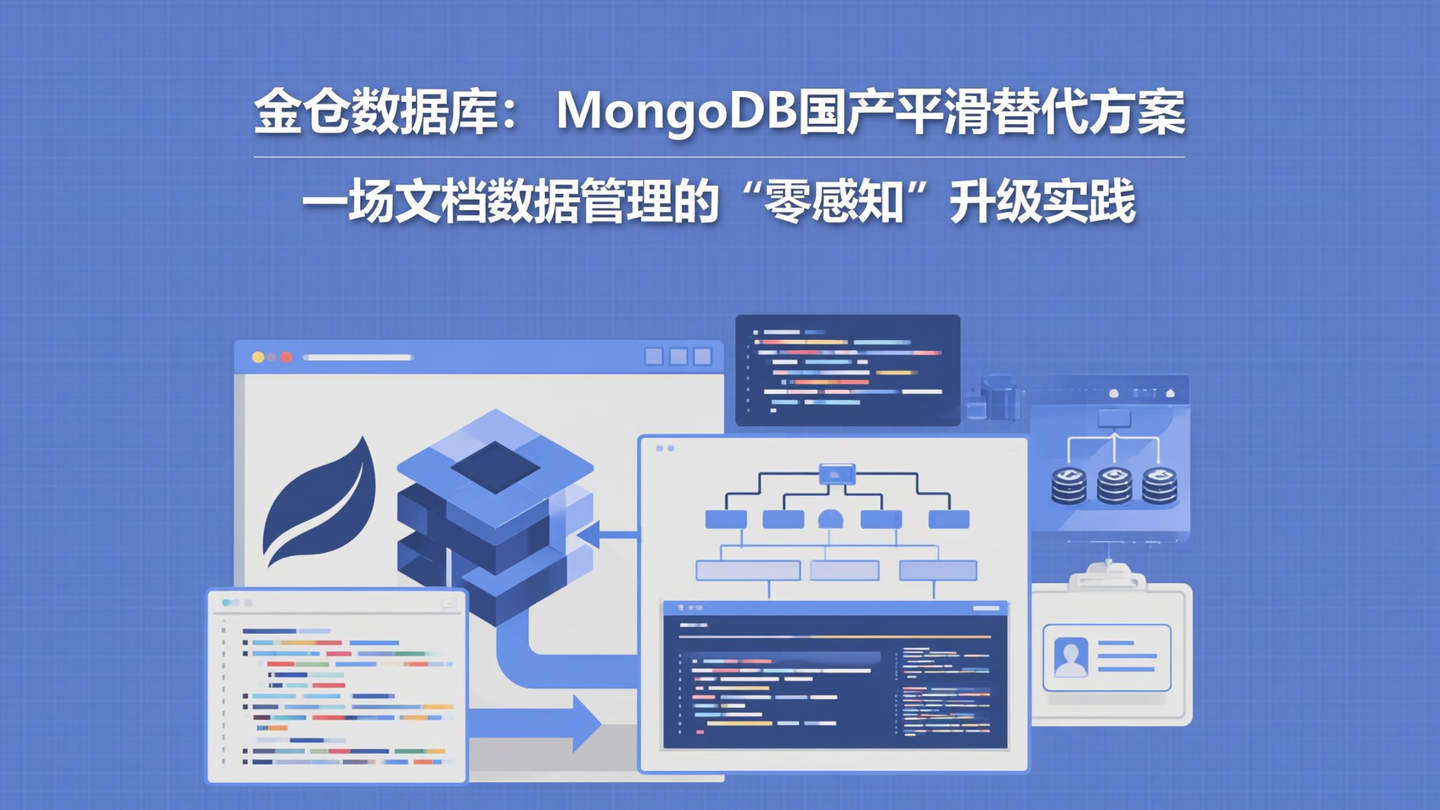 金仓数据库： MongoDB国产平滑替代方案

一场文档数据管理的“零感知”升级实践